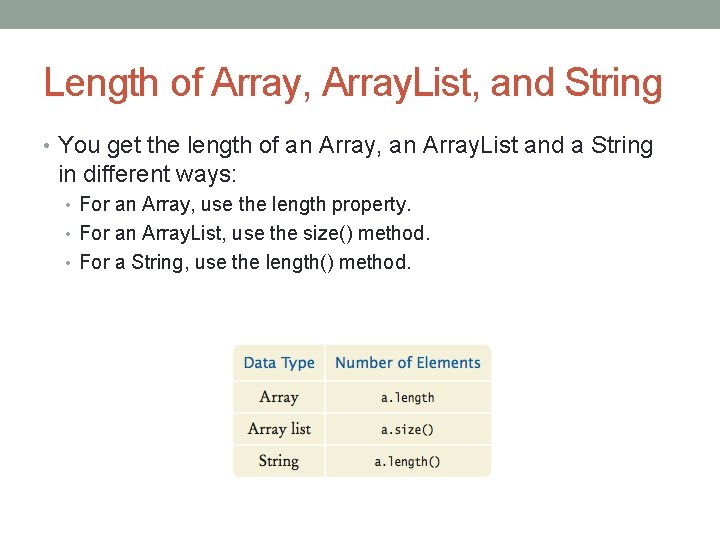 Length of Array, ArrayList, and String

• You get the length of an Array, an ArrayList and a String in different ways:
• For an Array, use the length property.
• For an ArrayList, use the size() method.
• For a String, use the length() method.

| Data Type | Number of Elements |
|---|---|
| Array | a.length |
| Array list | a.size() |
| String | a.length() |